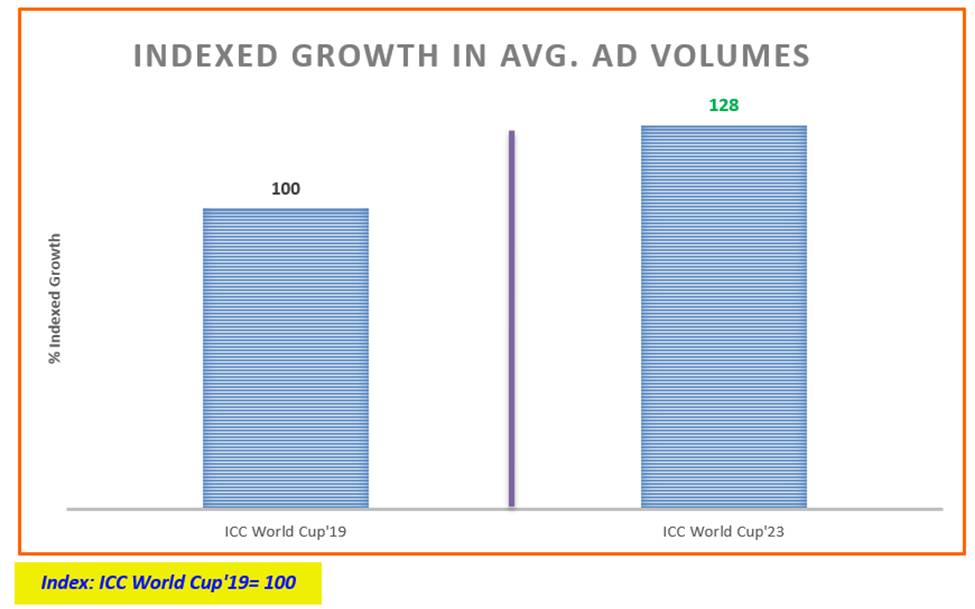 INDEXED GROWTH IN AVG. AD VOLUMES

% Indexed Growth

100

128

ICC World Cup'19

ICC World Cup'23

Index: ICC World Cup'19= 100